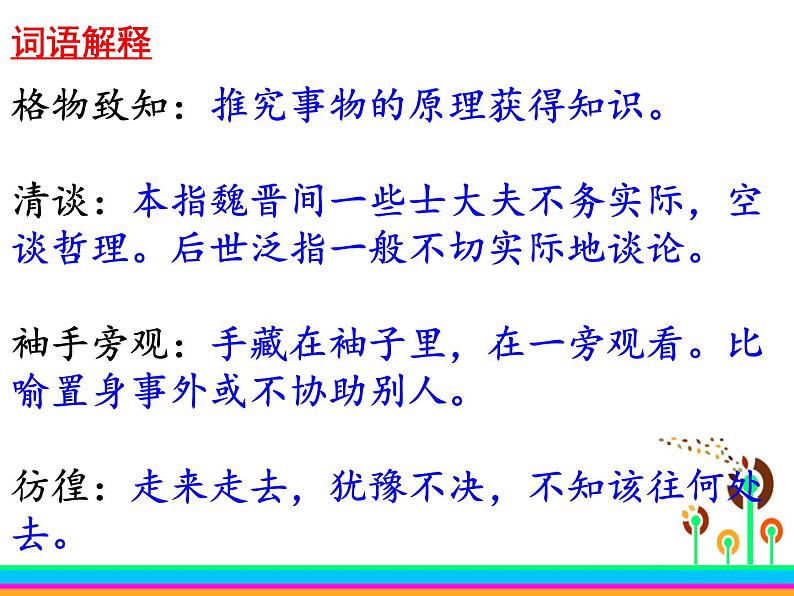 词语解释

格物致知：推究事物的原理获得知识。

清谈：本指魏晋间一些士大夫不务实际，空谈哲理。后世泛指一般不切实际地谈论。

袖手旁观：手藏在袖子里，在一旁观看。比喻置身事外或不协助别人。

彷徨：走来走去，犹豫不决，不知该往何处去。